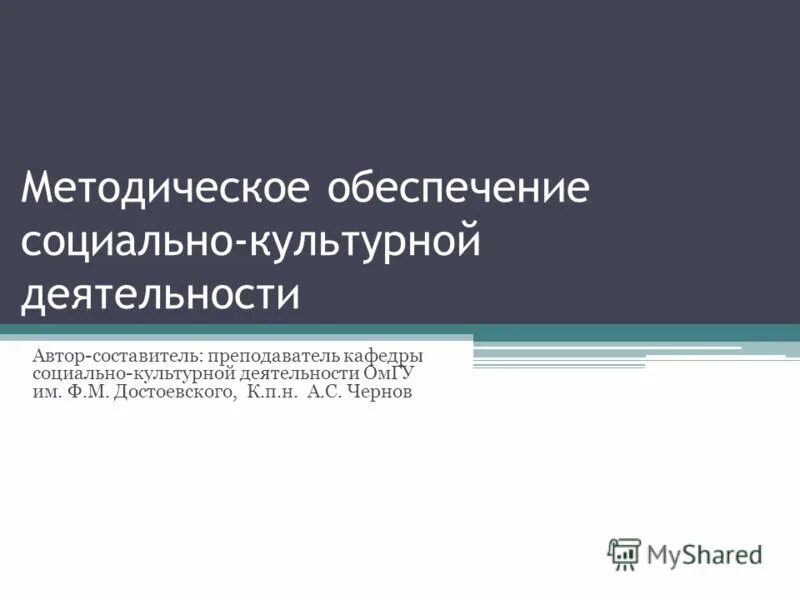 Методическое обеспечение социально-культурной деятельности

Автор-составитель: преподаватель кафедры социально-культурной деятельности ОмГУ им. Ф.М. Достоевского, К.п.н. А.С. Чернов

MyShared